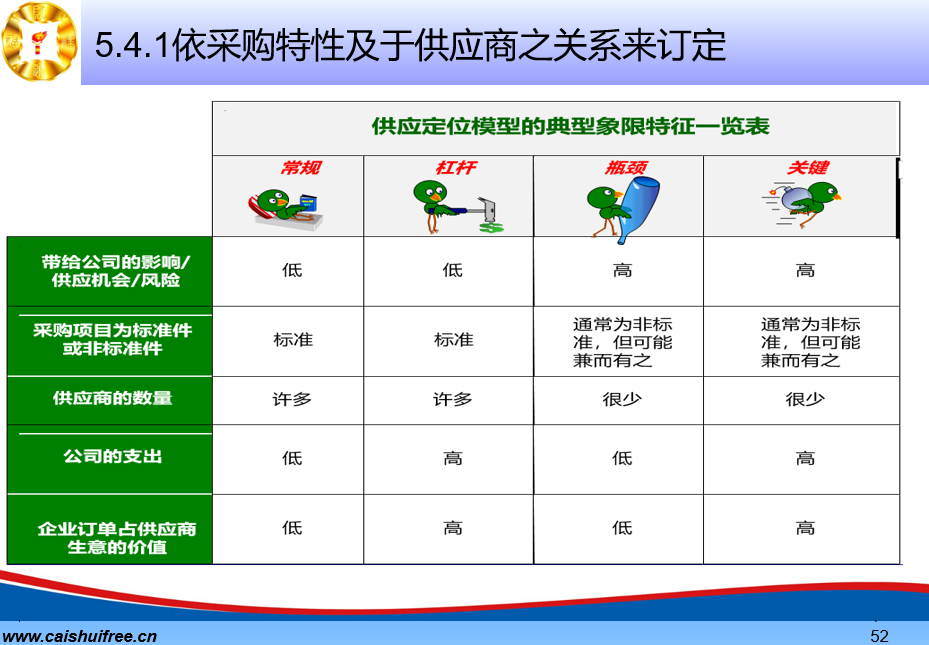 5.4.1依采购特性及于供应商之关系来订定

供应定位模型的典型象限特征一览表

| | 常规 | 杠杆 | 瓶颈 | 关键 |
|---|---|---|---|---|
| 带给公司的影响/供应机会/风险 | 低 | 低 | 高 | 高 |
| 采购项目为标准件或非标准件 | 标准 | 标准 | 通常为非标准，但可能兼而有之 | 通常为非标准，但可能兼而有之 |
| 供应商的数量 | 许多 | 许多 | 很少 | 很少 |
| 公司的支出 | 低 | 高 | 低 | 高 |
| 企业订单占供应商生意的价值 | 低 | 高 | 低 | 高 |

www.caishuifree.cn
52